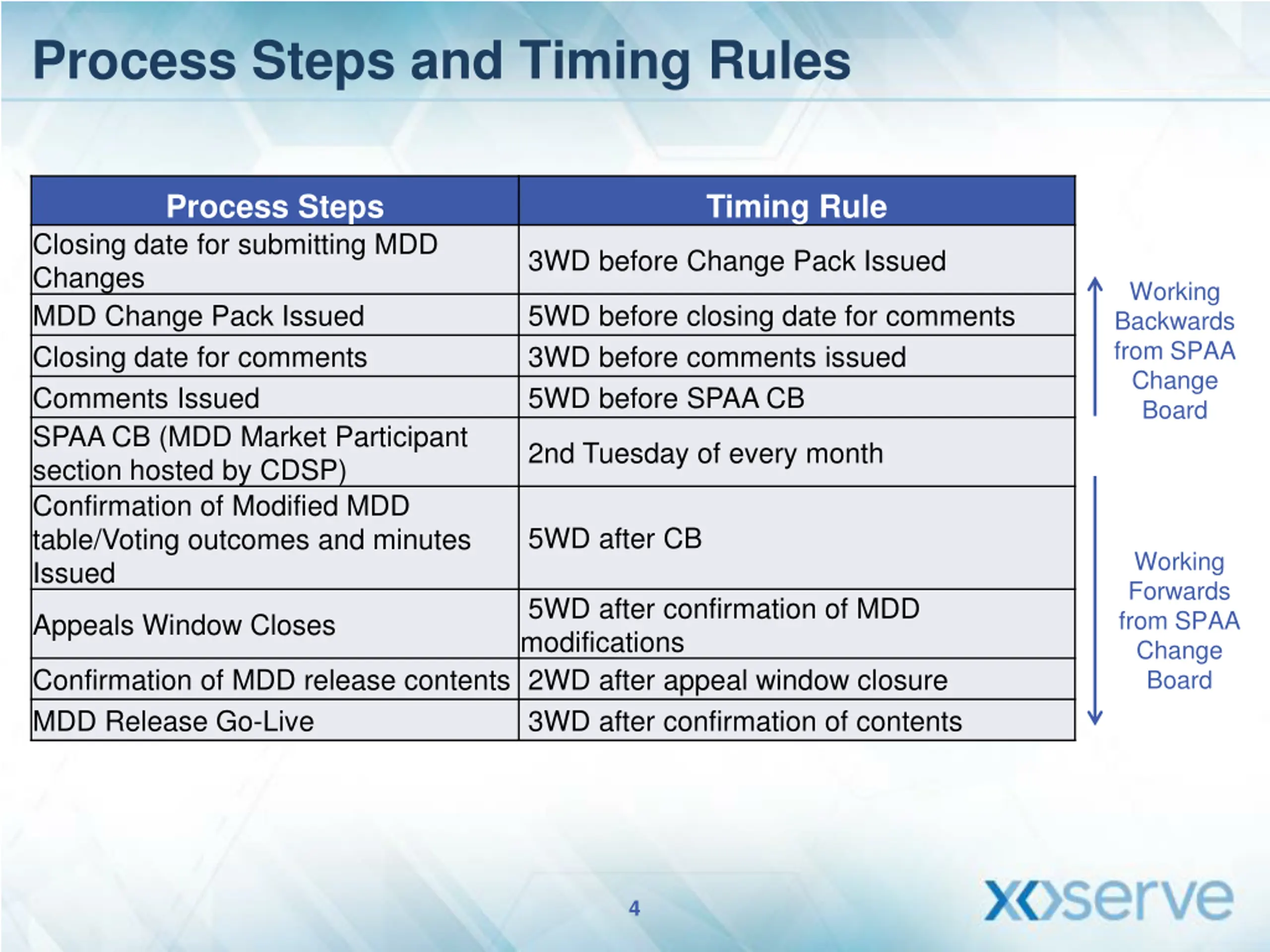 Process Steps and Timing Rules

| Process Steps | Timing Rule |
|---|---|
| Closing date for submitting MDD Changes | 3WD before Change Pack Issued |
| MDD Change Pack Issued | 5WD before closing date for comments |
| Closing date for comments | 3WD before comments issued |
| Comments Issued | 5WD before SPAA CB |
| SPAA CB (MDD Market Participant section hosted by CDSP) | 2nd Tuesday of every month |
| Confirmation of Modified MDD table/Voting outcomes and minutes Issued | 5WD after CB |
| Appeals Window Closes | 5WD after confirmation of MDD modifications |
| Confirmation of MDD release contents | 2WD after appeal window closure |
| MDD Release Go-Live | 3WD after confirmation of contents |

Working Backwards from SPAA Change Board

Working Forwards from SPAA Change Board

4

xoserve